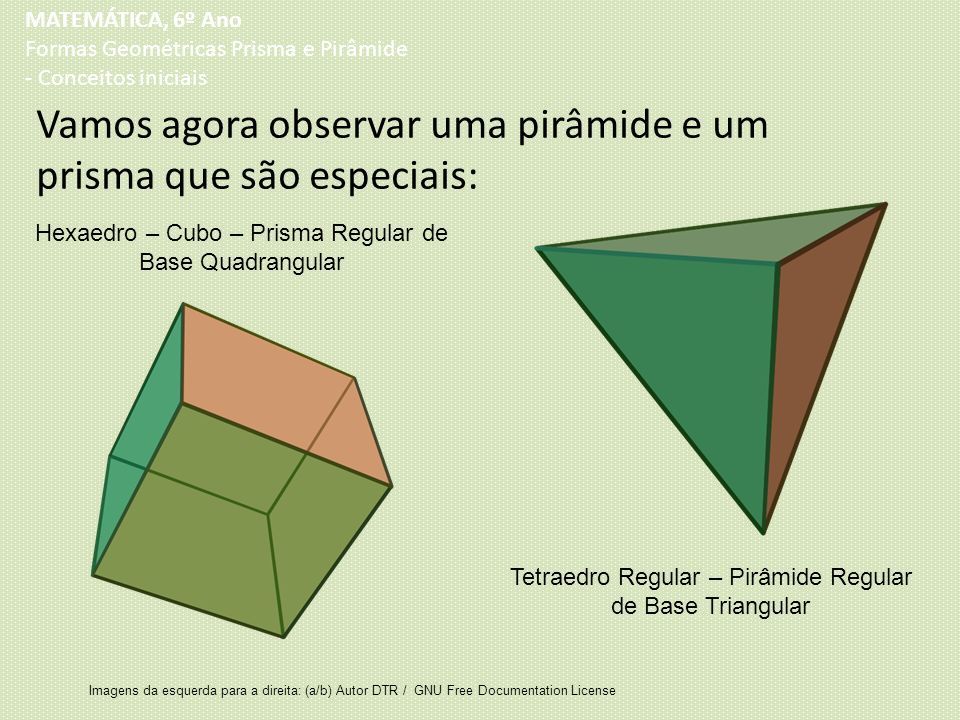 MATEMÁTICA, 6º Ano
Formas Geométricas Prisma e Pirâmide
- Conceitos iniciais

Vamos agora observar uma pirâmide e um prisma que são especiais:

Hexaedro – Cubo – Prisma Regular de Base Quadrangular

Tetraedro Regular – Pirâmide Regular de Base Triangular

Imagens da esquerda para a direita: (a/b) Autor DTR / GNU Free Documentation License